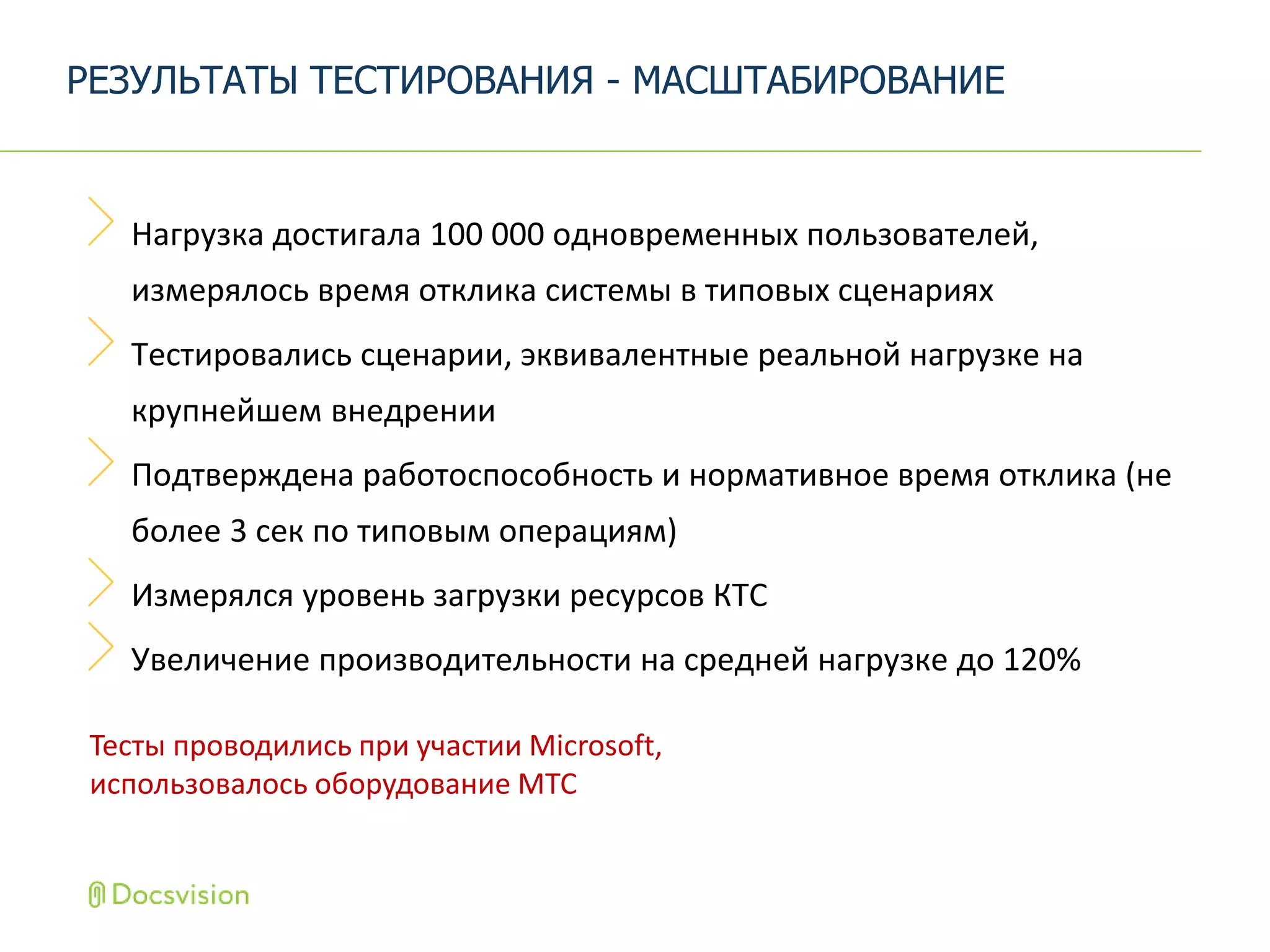 РЕЗУЛЬТАТЫ ТЕСТИРОВАНИЯ - МАСШТАБИРОВАНИЕ

Нагрузка достигала 100 000 одновременных пользователей, измерялось время отклика системы в типовых сценариях

Тестировались сценарии, эквивалентные реальной нагрузке на крупнейшем внедрении

Подтверждена работоспособность и нормативное время отклика (не более 3 сек по типовым операциям)

Измерялся уровень загрузки ресурсов КТС

Увеличение производительности на средней нагрузке до 120%

Тесты проводились при участии Microsoft, использовалось оборудование МТС

Docsvision